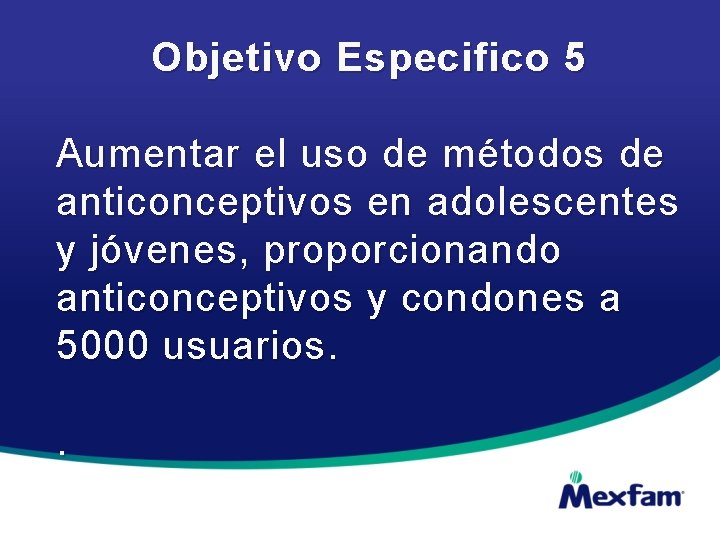 Objetivo Especifico 5

Aumentar el uso de métodos de anticonceptivos en adolescentes y jóvenes, proporcionando anticonceptivos y condones a 5000 usuarios.

.

Mexfam